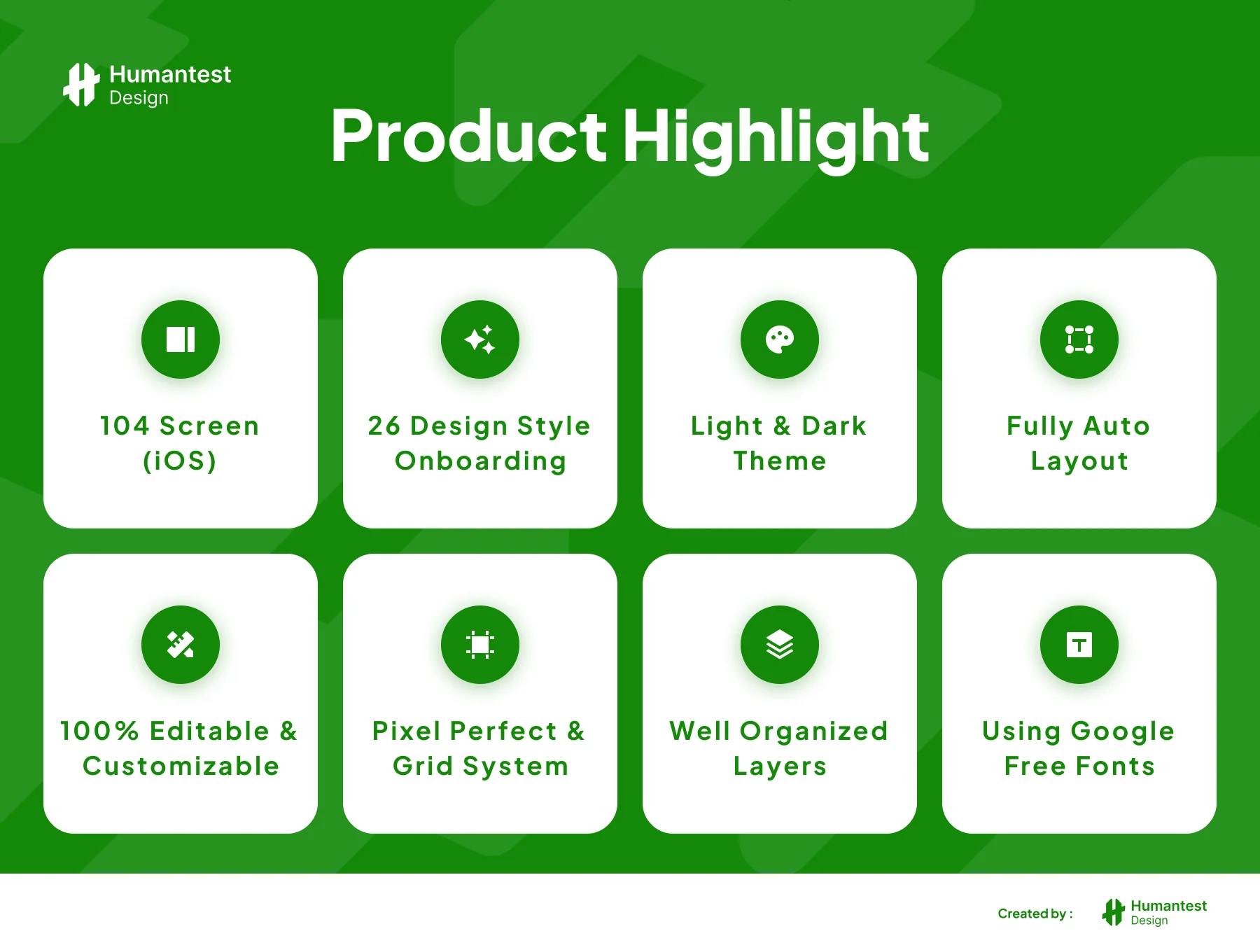 Humantest
Design

Product Highlight

104 Screen (iOS)

26 Design Style Onboarding

Light & Dark Theme

Fully Auto Layout

100% Editable & Customizable

Pixel Perfect & Grid System

Well Organized Layers

Using Google Free Fonts

Created by :

Humantest
Design